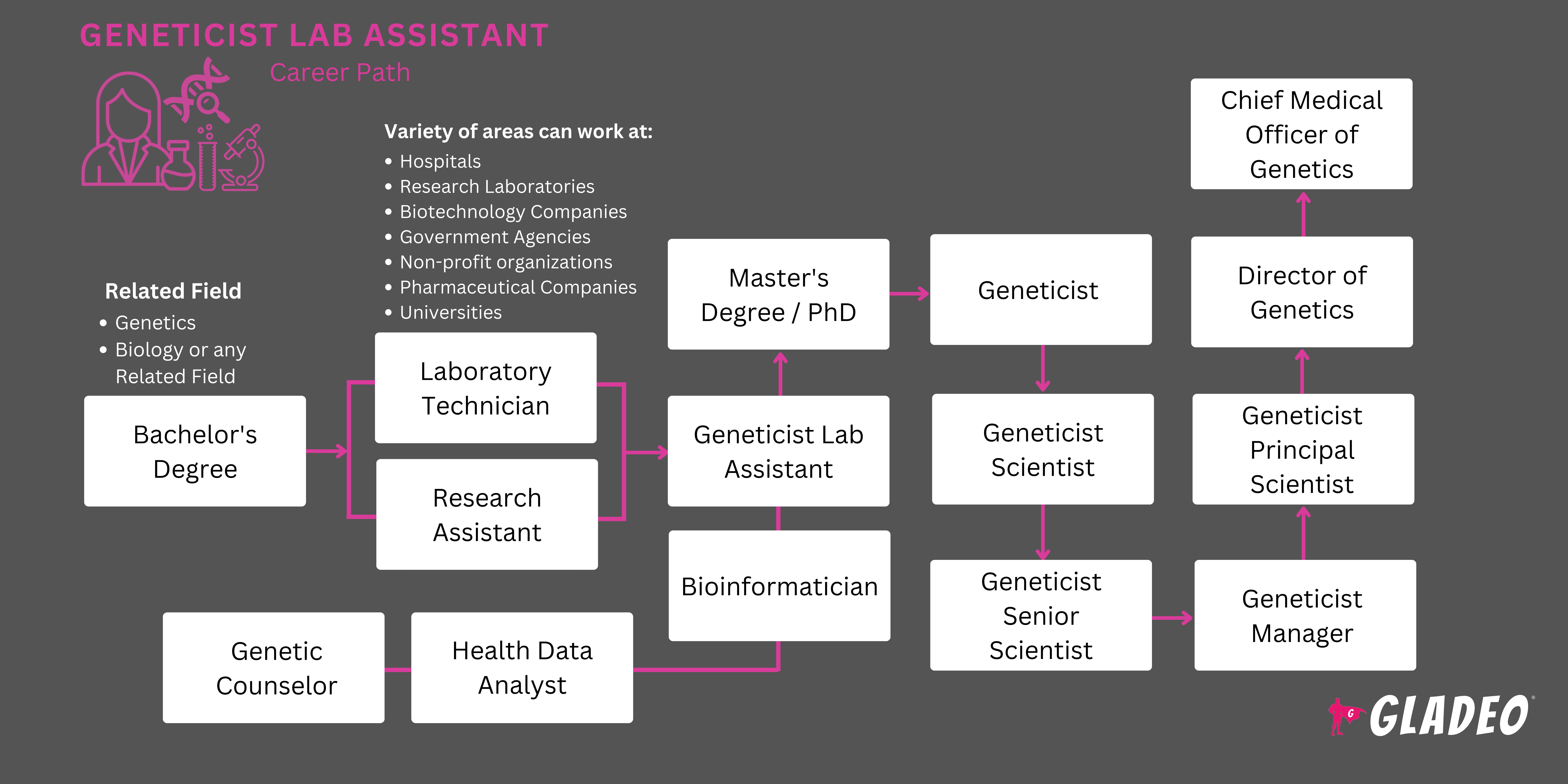 GENETICIST LAB ASSISTANT
Career Path

Variety of areas can work at:
• Hospitals
• Research Laboratories
• Biotechnology Companies
• Government Agencies
• Non-profit organizations
• Pharmaceutical Companies
• Universities

Related Field
• Genetics
• Biology or any Related Field

Bachelor's Degree

Laboratory Technician

Research Assistant

Geneticist Lab Assistant

Master's Degree / PhD

Bioinformatician

Health Data Analyst

Genetic Counselor

Geneticist

Geneticist Scientist

Geneticist Senior Scientist

Geneticist Manager

Geneticist Principal Scientist

Director of Genetics

Chief Medical Officer of Genetics

GLADEO